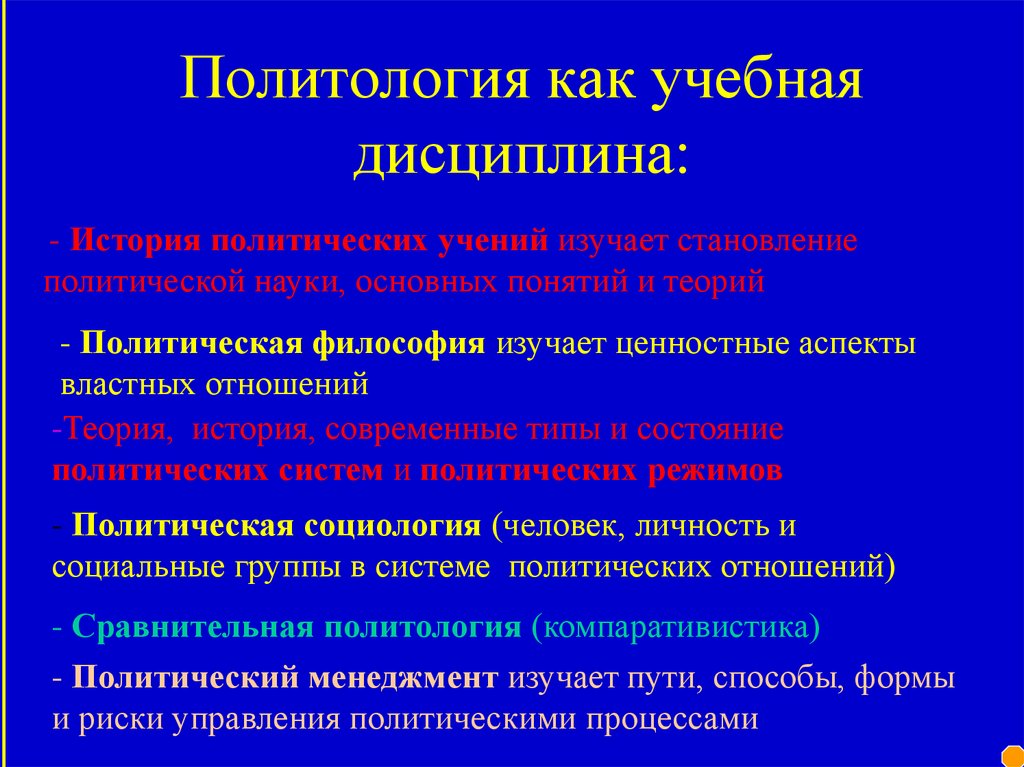 Политология как учебная дисциплина:

- История политических учений изучает становление политической науки, основных понятий и теорий

- Политическая философия изучает ценностные аспекты властных отношений

-Теория, история, современные типы и состояние политических систем и политических режимов

- Политическая социология (человек, личность и социальные группы в системе политических отношений)

- Сравнительная политология (компаративистика)

- Политический менеджмент изучает пути, способы, формы и риски управления политическими процессами